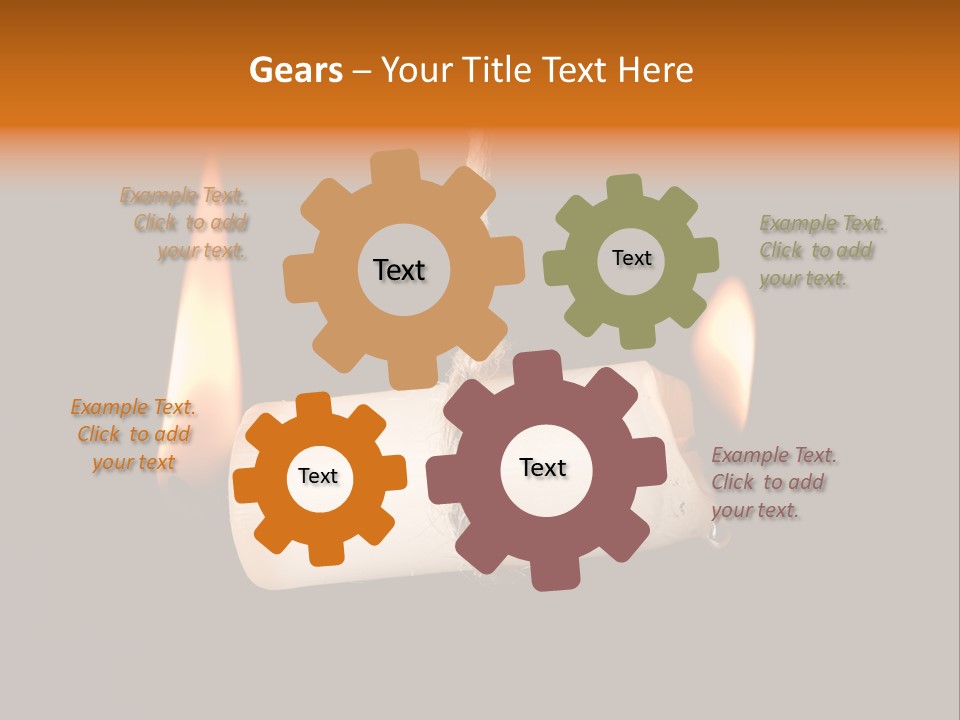 Gears – Your Title Text Here

Example Text. Click to add your text.

Text

Text

Example Text. Click to add your text.

Example Text. Click to add your text

Text

Text

Example Text. Click to add your text.